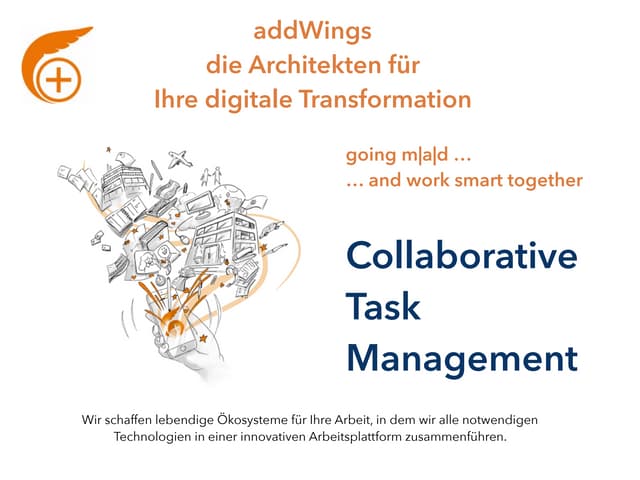 addWings
die Architekten für
Ihre digitale Transformation

going m|a|d …
… and work smart together

Collaborative
Task
Management

Wir schaffen lebendige Ökosysteme für Ihre Arbeit, in dem wir alle notwendigen Technologien in einer innovativen Arbeitsplattform zusammenführen.